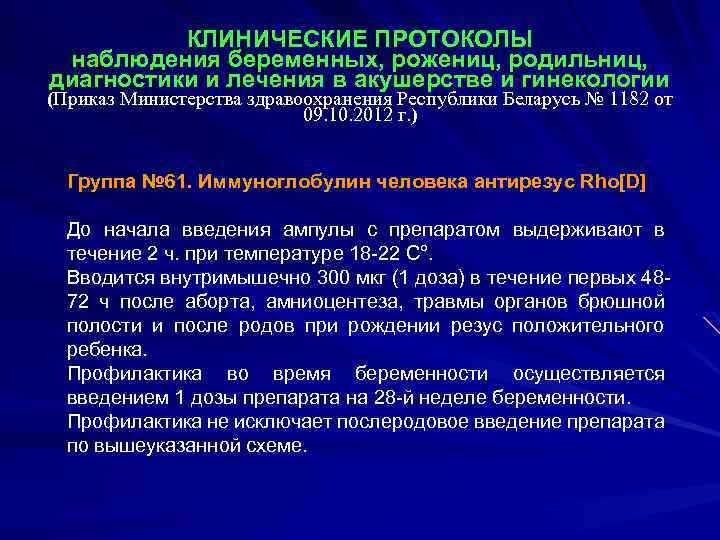 КЛИНИЧЕСКИЕ ПРОТОКОЛЫ
наблюдения беременных, рожениц, родильниц, диагностики и лечения в акушерстве и гинекологии
(Приказ Министерства здравоохранения Республики Беларусь № 1182 от 09.10.2012 г.)

Группа №61. Иммуноглобулин человека антирезус Rho[D]

До начала введения ампулы с препаратом выдерживают в течение 2 ч. при температуре 18-22 С°.
Вводится внутримышечно 300 мкг (1 доза) в течение первых 48-72 ч после аборта, амниоцентеза, травмы органов брюшной полости и после родов при рождении резус положительного ребенка.
Профилактика во время беременности осуществляется введением 1 дозы препарата на 28-й неделе беременности.
Профилактика не исключает послеродовое введение препарата по вышеуказанной схеме.